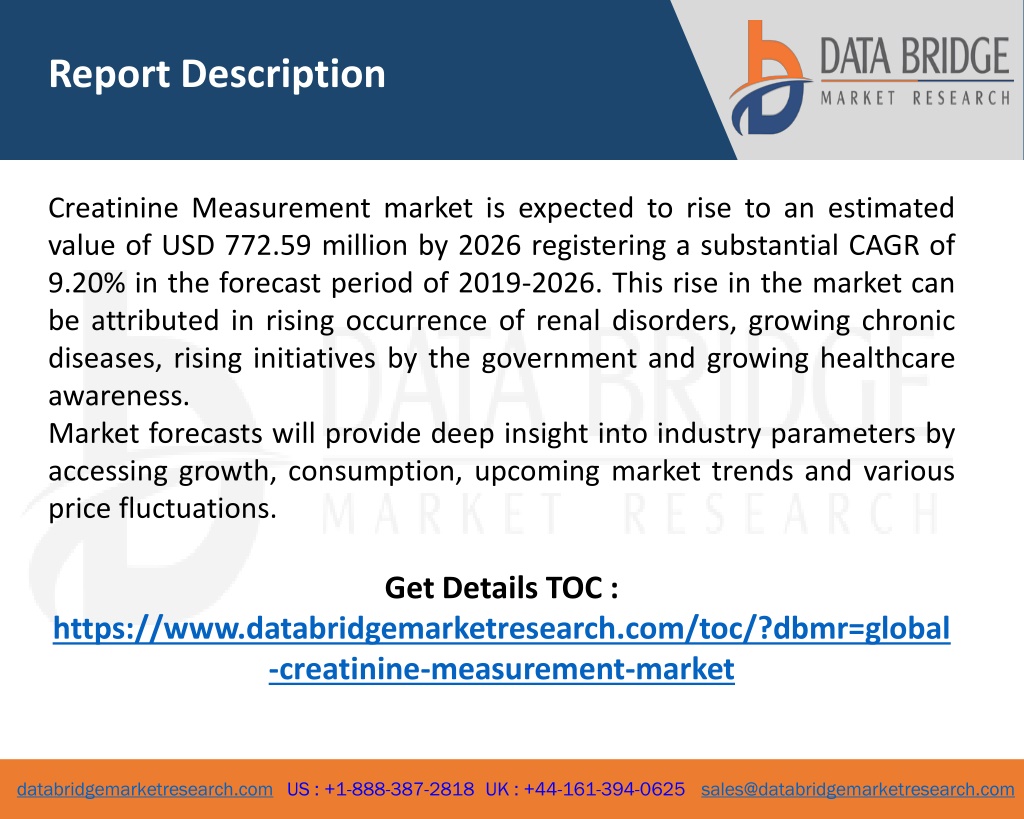 Report Description

DATA BRIDGE
MARKET RESEARCH

Creatinine Measurement market is expected to rise to an estimated value of USD 772.59 million by 2026 registering a substantial CAGR of 9.20% in the forecast period of 2019-2026. This rise in the market can be attributed in rising occurrence of renal disorders, growing chronic diseases, rising initiatives by the government and growing healthcare awareness.
Market forecasts will provide deep insight into industry parameters by accessing growth, consumption, upcoming market trends and various price fluctuations.

DATA BRIDGE
MARKET RESEARCH

Get Details TOC :
https://www.databridgemarketresearch.com/toc/?dbmr=global-creatinine-measurement-market

databridgemarketresearch.com US : +1-888-387-2818 UK : +44-161-394-0625 sales@databridgemarketresearch.com